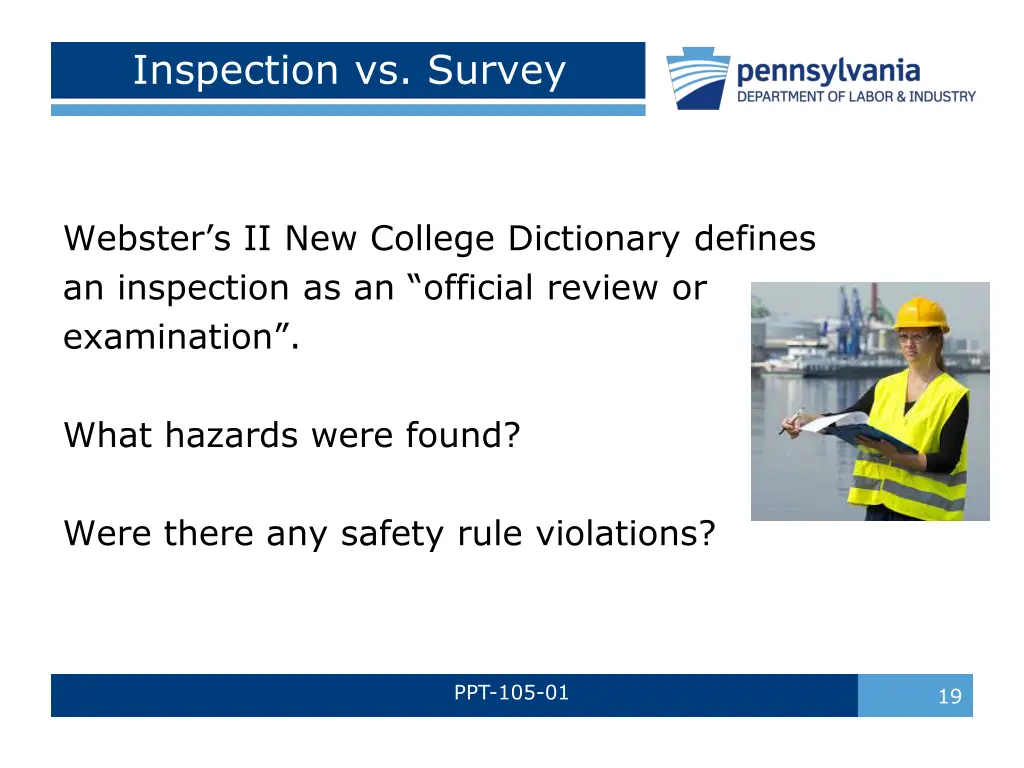 Inspection vs. Survey

pennsylvania
DEPARTMENT OF LABOR & INDUSTRY

Webster’s II New College Dictionary defines an inspection as an “official review or examination”.

What hazards were found?

Were there any safety rule violations?

PPT-105-01

19